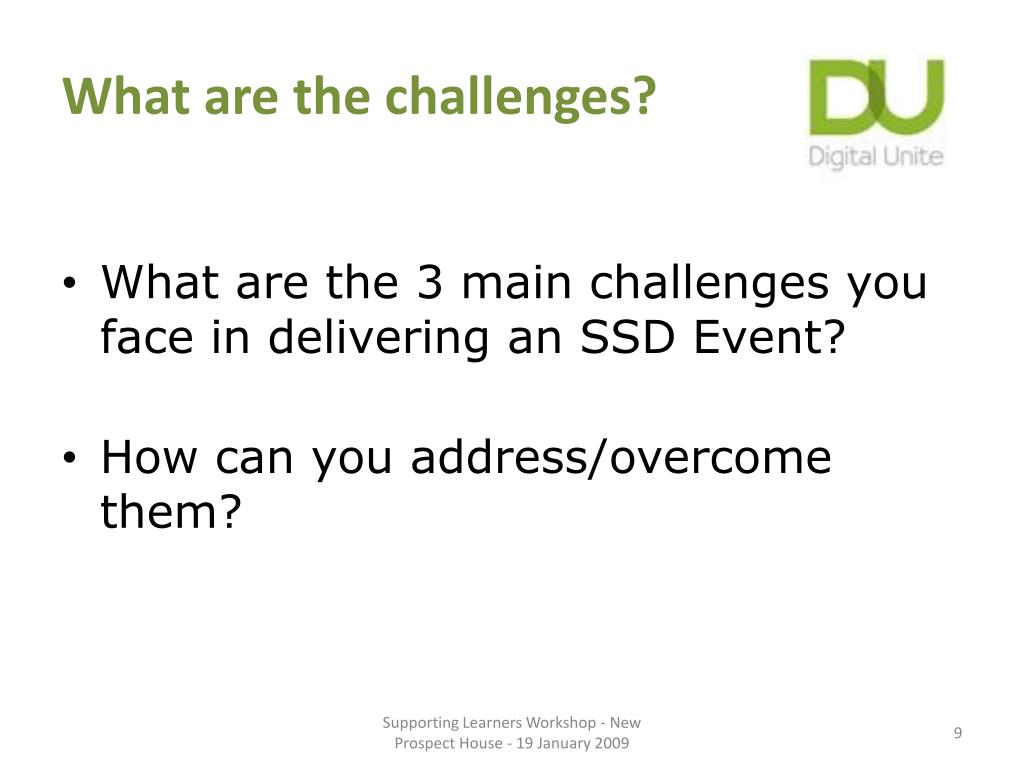 What are the challenges?

DU
Digital Unite

• What are the 3 main challenges you face in delivering an SSD Event?

• How can you address/overcome them?

Supporting Learners Workshop - New Prospect House - 19 January 2009

9